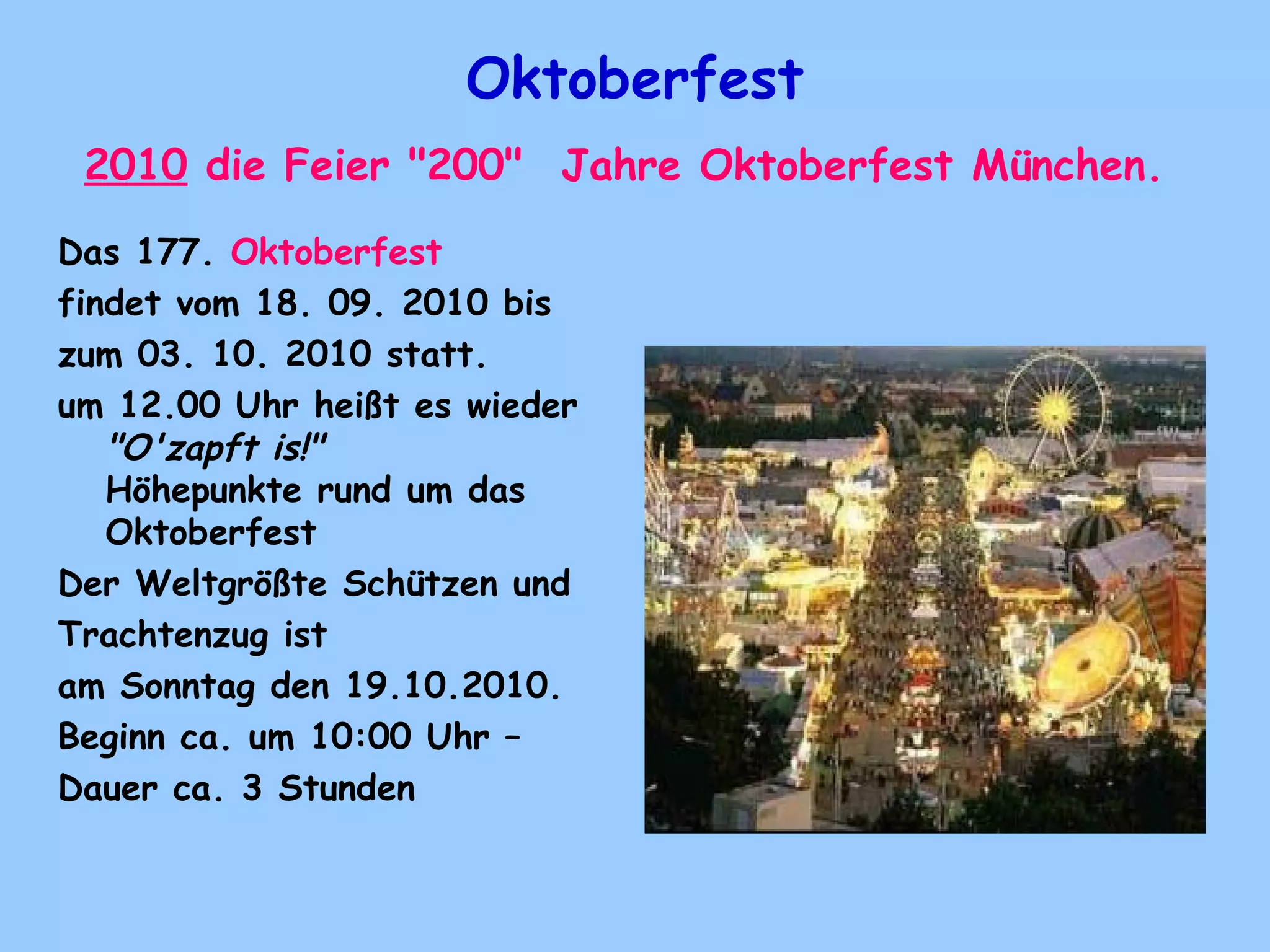 Oktoberfest

2010 die Feier "200" Jahre Oktoberfest München.

Das 177. Oktoberfest findet vom 18. 09. 2010 bis zum 03. 10. 2010 statt.

um 12.00 Uhr heißt es wieder
"O'zapft is!"
Höhepunkte rund um das Oktoberfest

Der Weltgrößte Schützen und Trachtenzug ist am Sonntag den 19.10.2010. Beginn ca. um 10:00 Uhr – Dauer ca. 3 Stunden